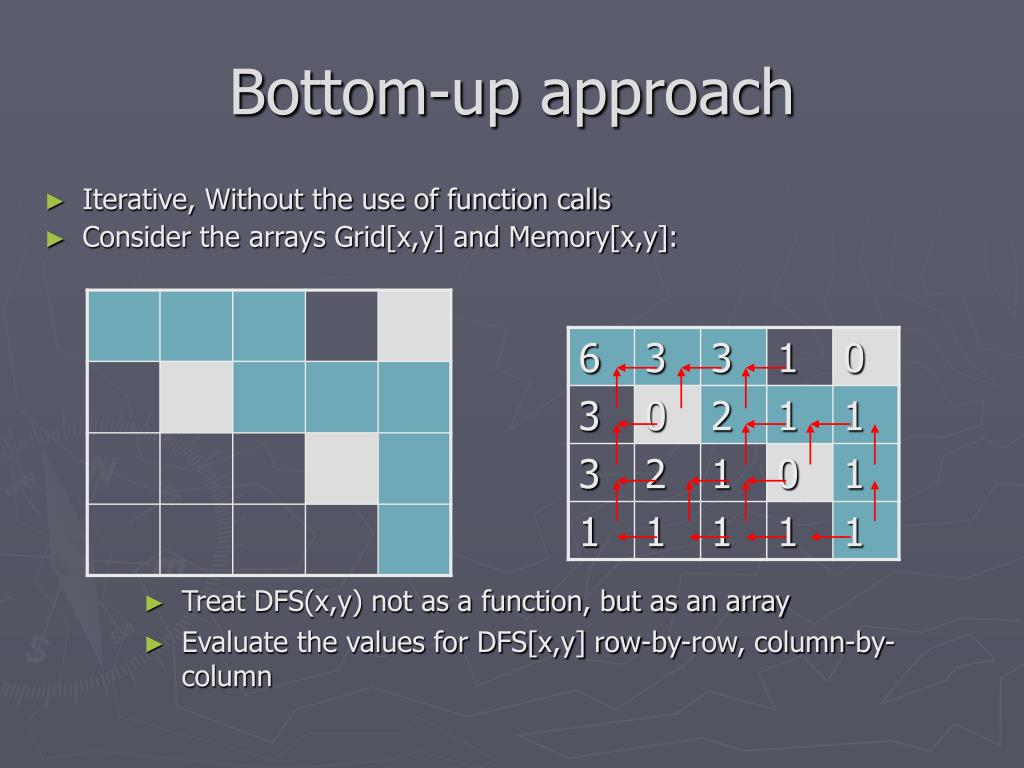 Bottom-up approach

► Iterative, Without the use of function calls
► Consider the arrays Grid[x,y] and Memory[x,y]:

| 6 | 3 | 3 | 1 | 0 |
|---|---|---|---|---|
| 3 | 0 | 2 | 1 | 1 |
| 3 | 2 | 1 | 0 | 1 |
| 1 | 1 | 1 | 1 | 1 |

► Treat DFS(x,y) not as a function, but as an array
► Evaluate the values for DFS[x,y] row-by-row, column-by-column